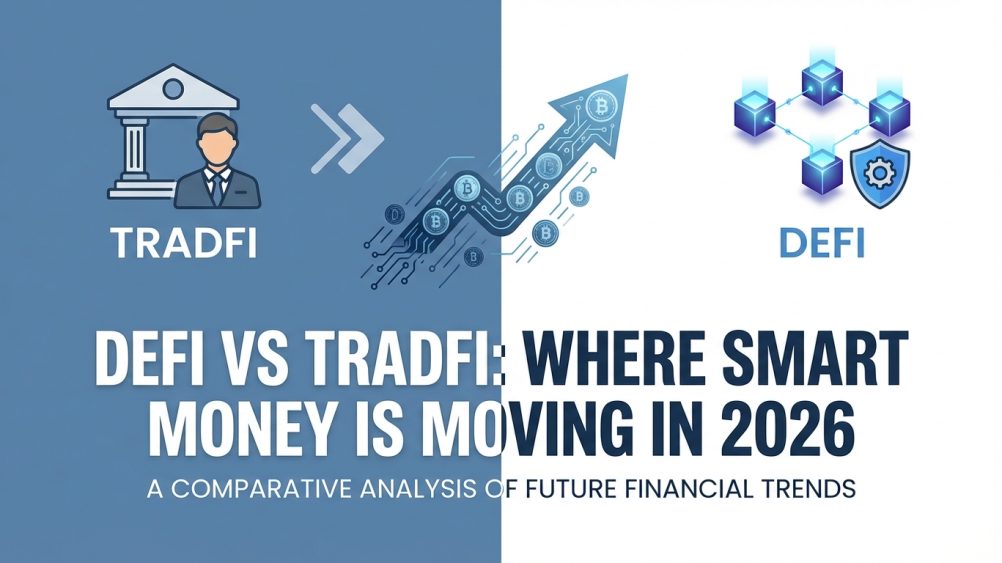 TRADFI

DEFI

DEFI VS TRADFI: WHERE SMART MONEY IS MOVING IN 2026

A COMPARATIVE ANALYSIS OF FUTURE FINANCIAL TRENDS